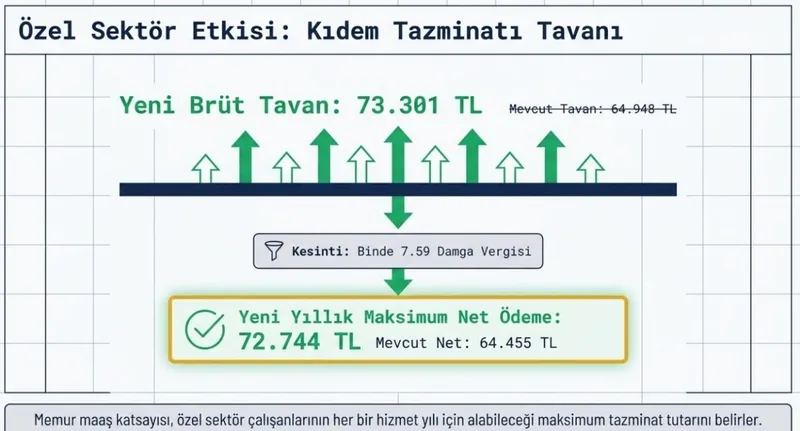 Özel Sektör Etkisi: Kıdem Tazminatı Tavanı

Yeni Brüt Tavan: 73.301 TL

Mevcut Tavan: 64.948 TL

Kesinti: Binde 7.59 Damga Vergisi

Yeni Yıllık Maksimum Net Ödeme:
72.744 TL Mevcut Net: 64.455 TL

Memur maaş katsayısı, özel sektör çalışanlarının her bir hizmet yılı için alabileceği maksimum tazminat tutarını belirler.